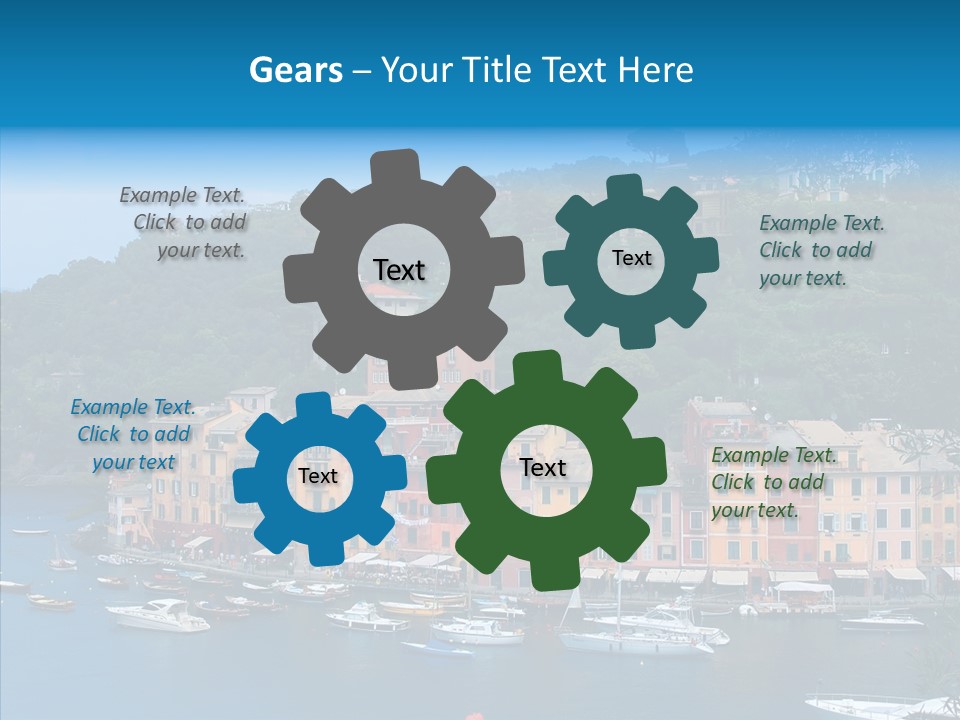 Gears – Your Title Text Here

Example Text. Click to add your text.

Text

Text

Example Text. Click to add your text.

Example Text. Click to add your text

Text

Text

Example Text. Click to add your text.